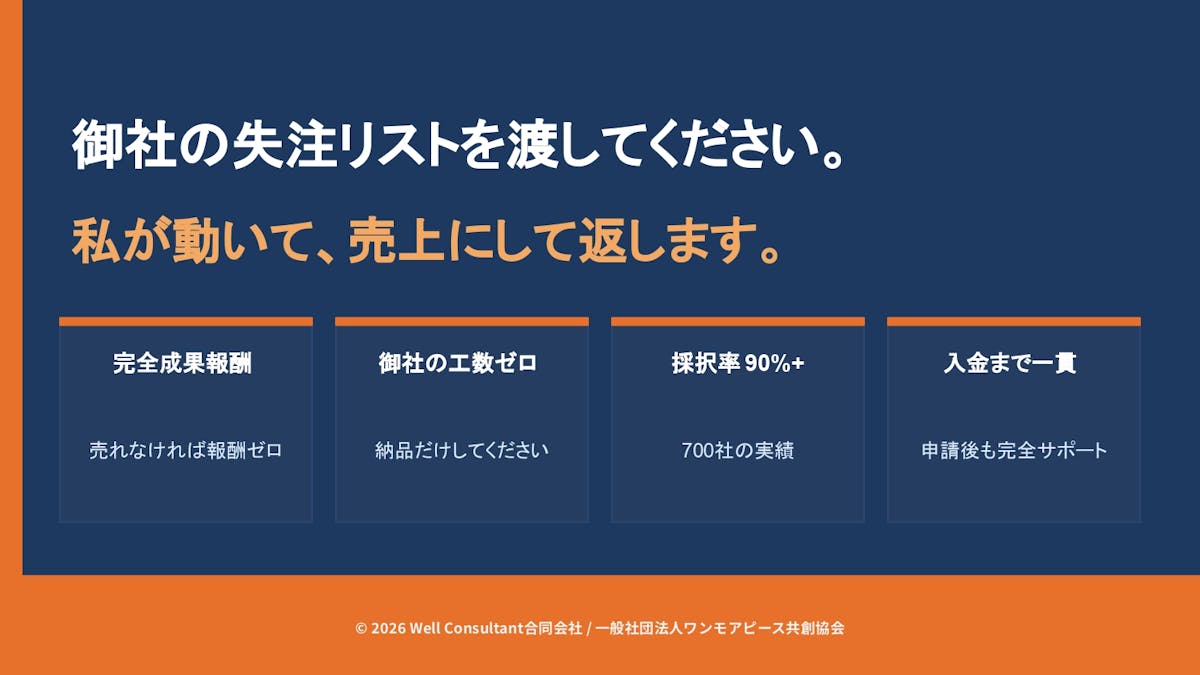 御社の失注リストを渡してください。

私が動いて、売上にして返します。

完全成果報酬

売れなければ報酬ゼロ

御社の工数ゼロ

納品だけしてください

採択率 90%+

700社の実績

入金まで一貫

申請後も完全サポート

© 2026 Well Consultant合同会社 / 一般社団法人ワンモアピース共創協会